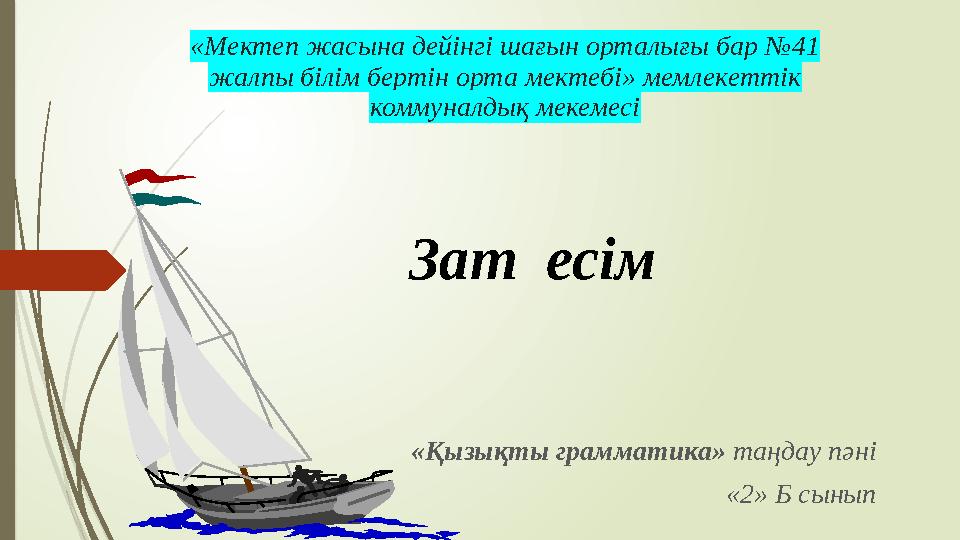 «Мектеп жасына дейінгі шағын орталығы бар №41 жалпы білім бертін орта мектебі» мемлекеттік коммуналдық мекемесі

Зат есім

«Қызықты грамматика» таңдау пәні

«2» Б сынып